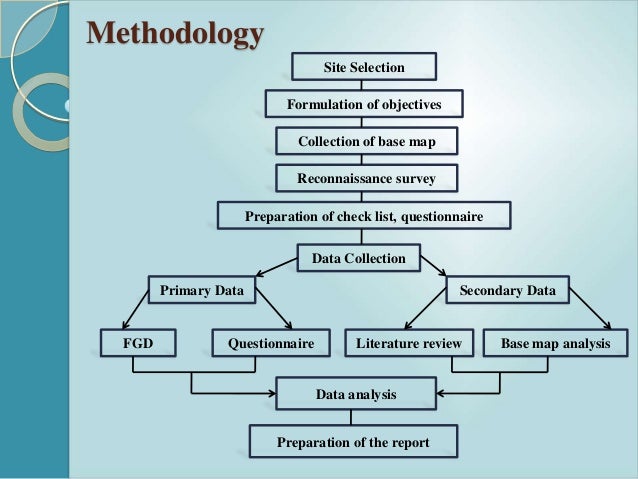 Methodology

Site Selection

Formulation of objectives

Collection of base map

Reconnaissance survey

Preparation of check list, questionnaire

Data Collection

Primary Data

Secondary Data

FGD

Questionnaire

Literature review

Base map analysis

Data analysis

Preparation of the report